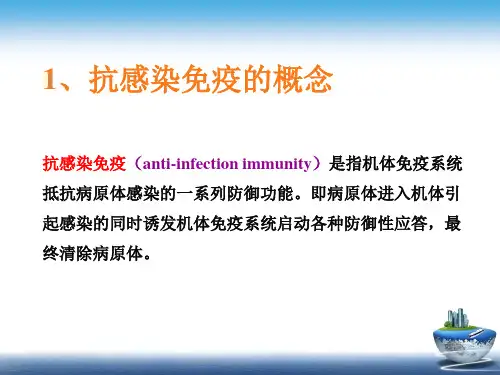 1、抗感染免疫的概念

抗感染免疫（anti-infection immunity）是指机体免疫系统抵抗病原体感染的一系列防御功能。即病原体进入机体引起感染的同时诱发机体免疫系统启动各种防御性应答，最终清除病原体。